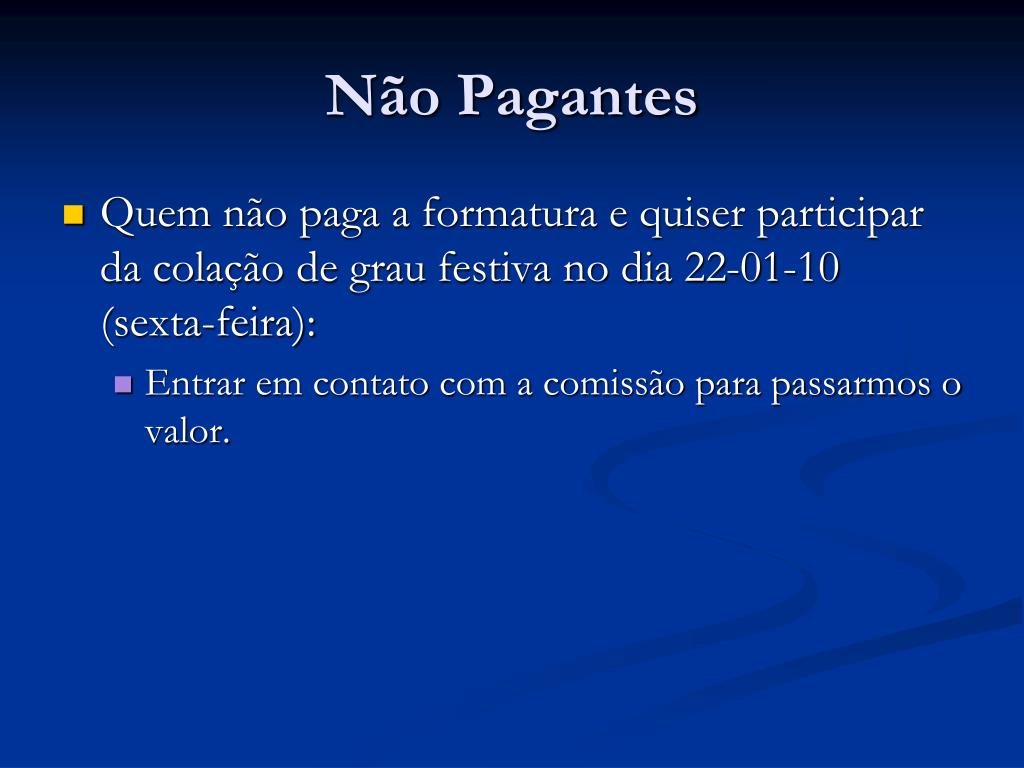 Não Pagantes

Quem não paga a formatura e quiser participar da colação de grau festiva no dia 22-01-10 (sexta-feira):

Entrar em contato com a comissão para passarmos o valor.